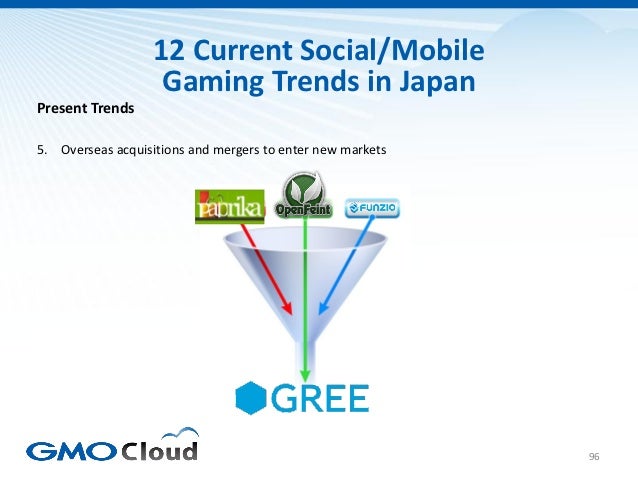 12 Current Social/Mobile Gaming Trends in Japan

Present Trends

5. Overseas acquisitions and mergers to enter new markets

paprika

OpenFeint

FUNZIO

GREE

GMO Cloud

96